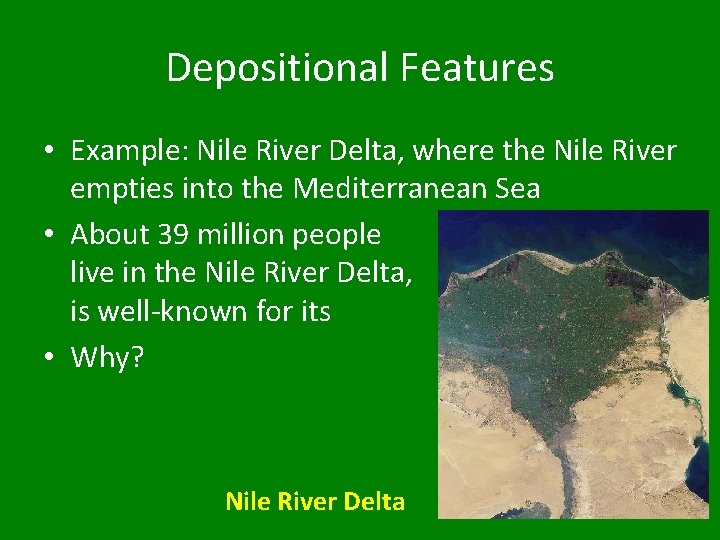 Depositional Features

• Example: Nile River Delta, where the Nile River empties into the Mediterranean Sea

• About 39 million people live in the Nile River Delta, is well-known for its

• Why?

Nile River Delta